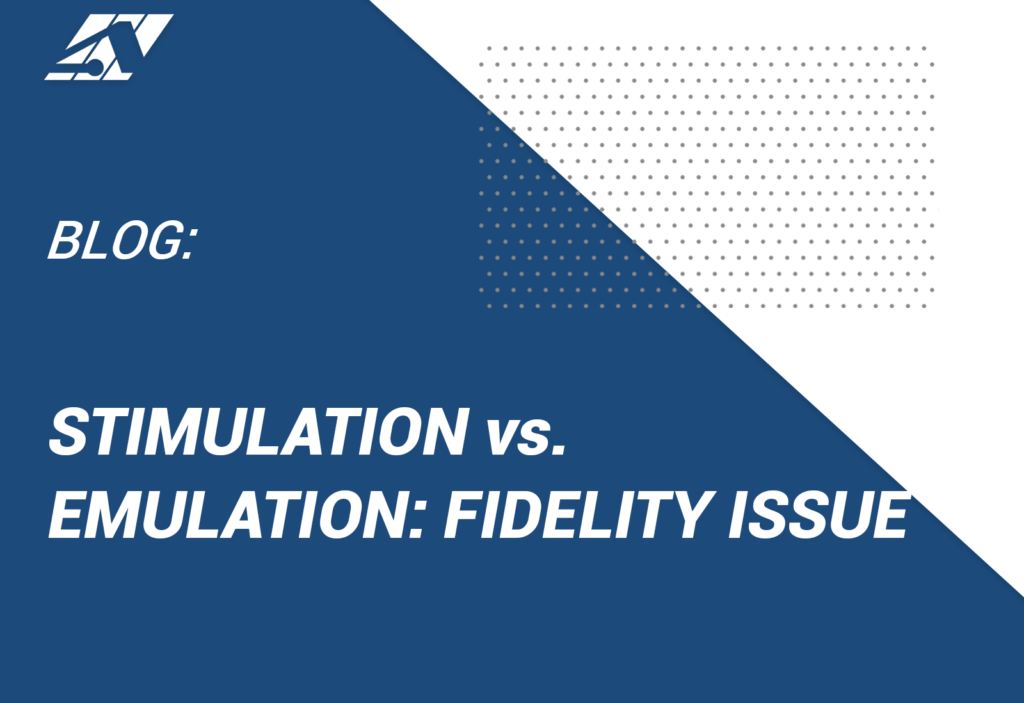 BLOG:

STIMULATION vs.
EMULATION: FIDELITY ISSUE